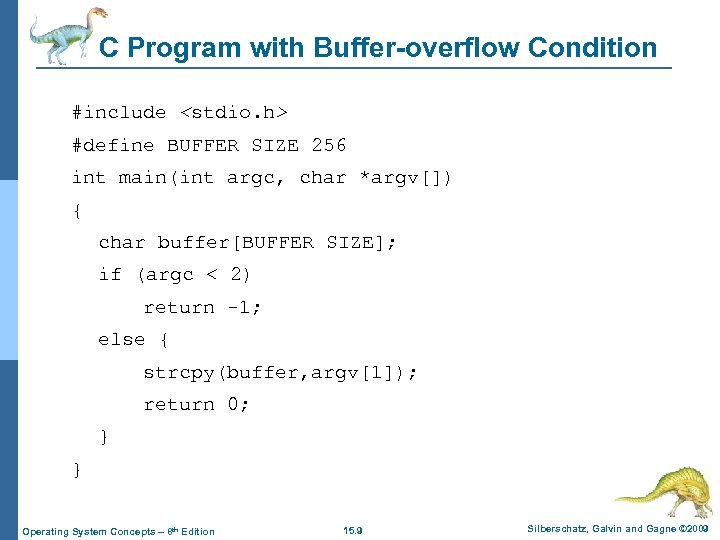 C Program with Buffer-overflow Condition

#include <stdio.h>
#define BUFFER SIZE 256
int main(int argc, char *argv[])
{
char buffer[BUFFER SIZE];
if (argc < 2)
return -1;
else {
strcpy(buffer,argv[1]);
return 0;
}
}

Operating System Concepts – 8th Edition 15.9 Silberschatz, Galvin and Gagne ©2009